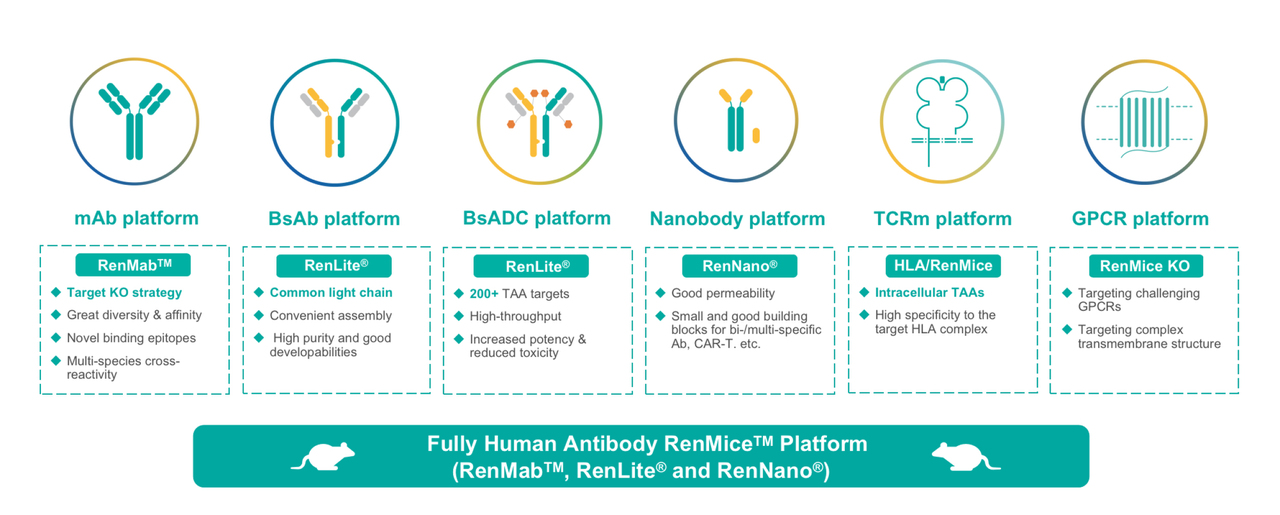 mAb platform

RenMab™

◆ Target KO strategy
◆ Great diversity & affinity
◆ Novel binding epitopes
◆ Multi-species cross-reactivity

BsAb platform

RenLite®

◆ Common light chain
◆ Convenient assembly
◆ High purity and good developabilities

BsADC platform

RenLite®

◆ 200+ TAA targets
◆ High-throughput
◆ Increased potency & reduced toxicity

Nanobody platform

RenNano®

◆ Good permeability
◆ Small and good building blocks for bi-/multi-specific Ab, CAR-T. etc.

TCRm platform

HLA/RenMice

◆ Intracellular TAAs
◆ High specificity to the target HLA complex

GPCR platform

RenMice KO

◆ Targeting challenging GPCRs
◆ Targeting complex transmembrane structure

Fully Human Antibody RenMice™ Platform (RenMab™, RenLite® and RenNano®)